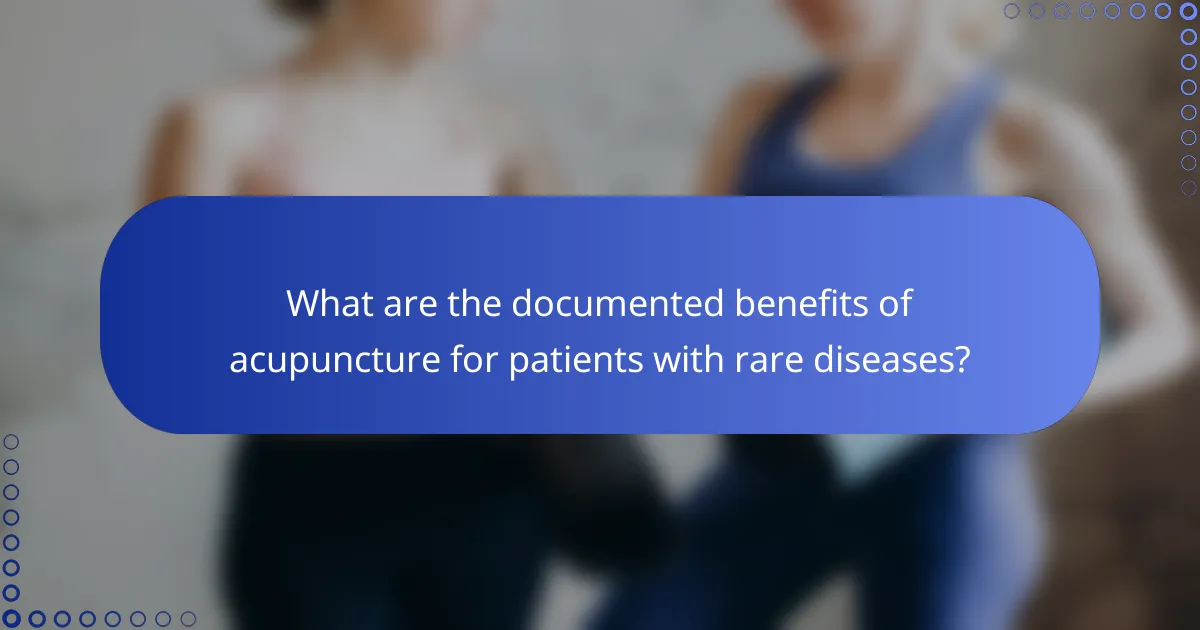 What are the documented benefits of acupuncture for patients with rare diseases?